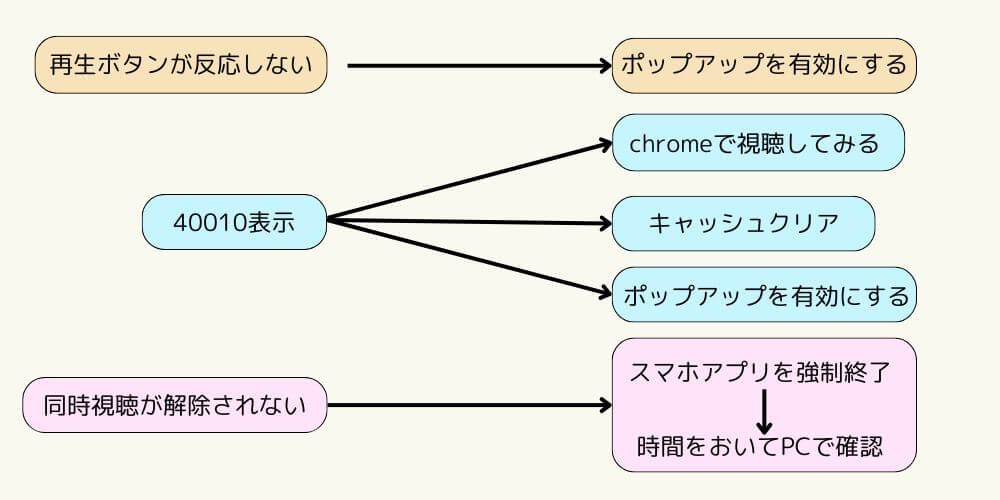 再生ボタンが反応しない

ポップアップを有効にする

40010表示

chromeで視聴してみる

キャッシュクリア

ポップアップを有効にする

同時視聴が解除されない

スマホアプリを強制終了

時間をおいてPCで確認